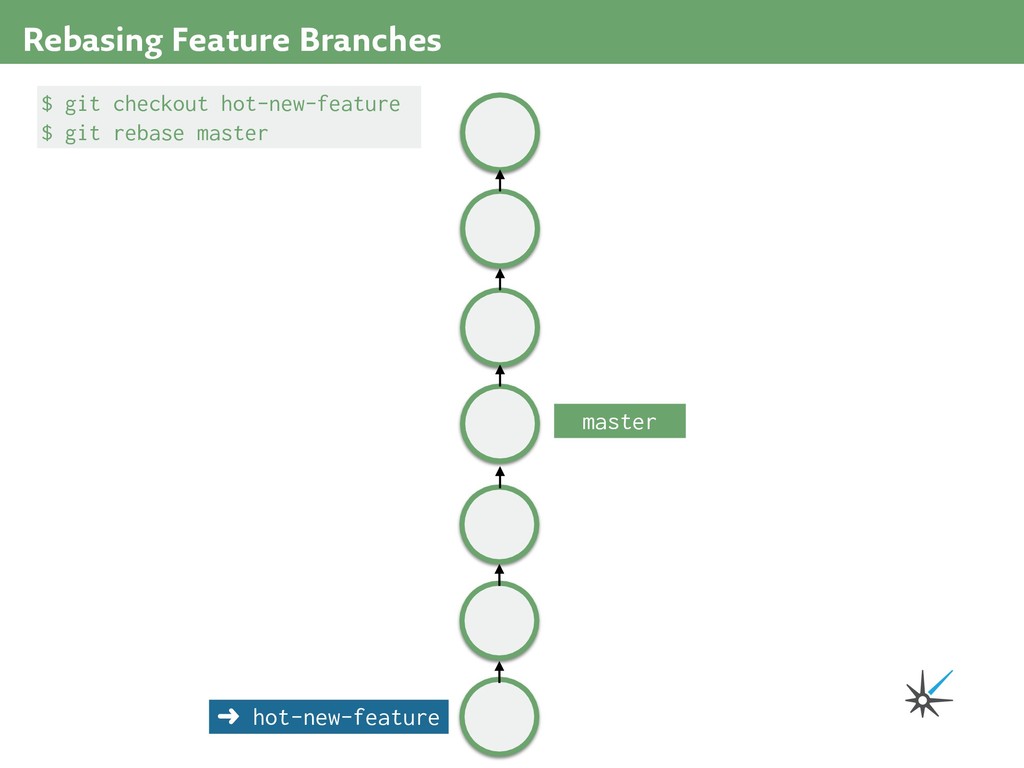 Rebasing Feature Branches

$ git checkout hot-new-feature
$ git rebase master

master

➜ hot-new-feature